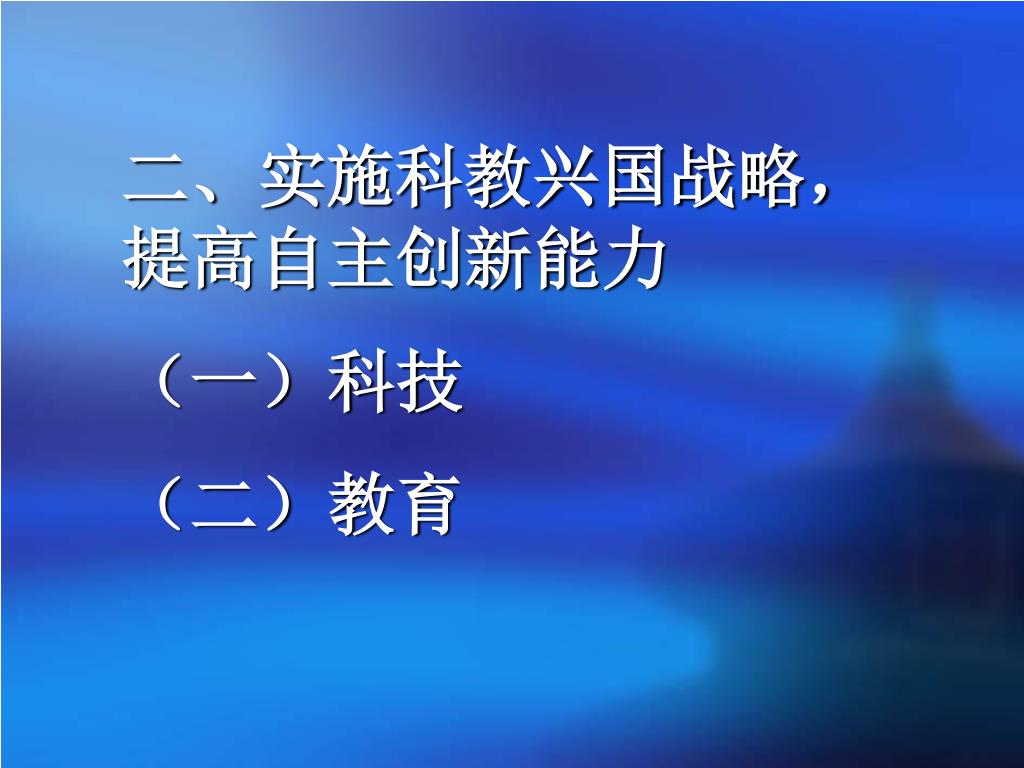 二、实施科教兴国战略，提高自主创新能力

（一）科技

（二）教育